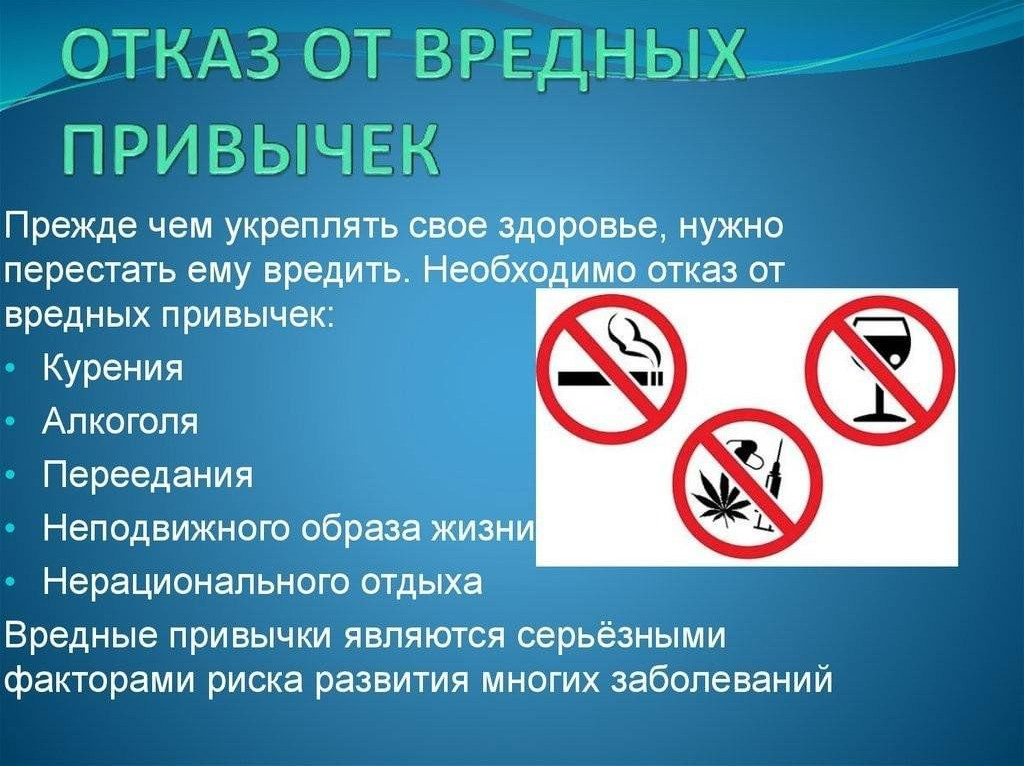 ОТКАЗ ОТ ВРЕДНЫХ ПРИВЫЧЕК

Прежде чем укреплять свое здоровье, нужно перестать ему вредить. Необходимо отказ от вредных привычек:

• Курения
• Алкоголя
• Переедания
• Неподвижного образа жизни
• Нерационального отдыха

Вредные привычки являются серьёзными факторами риска развития многих заболеваний